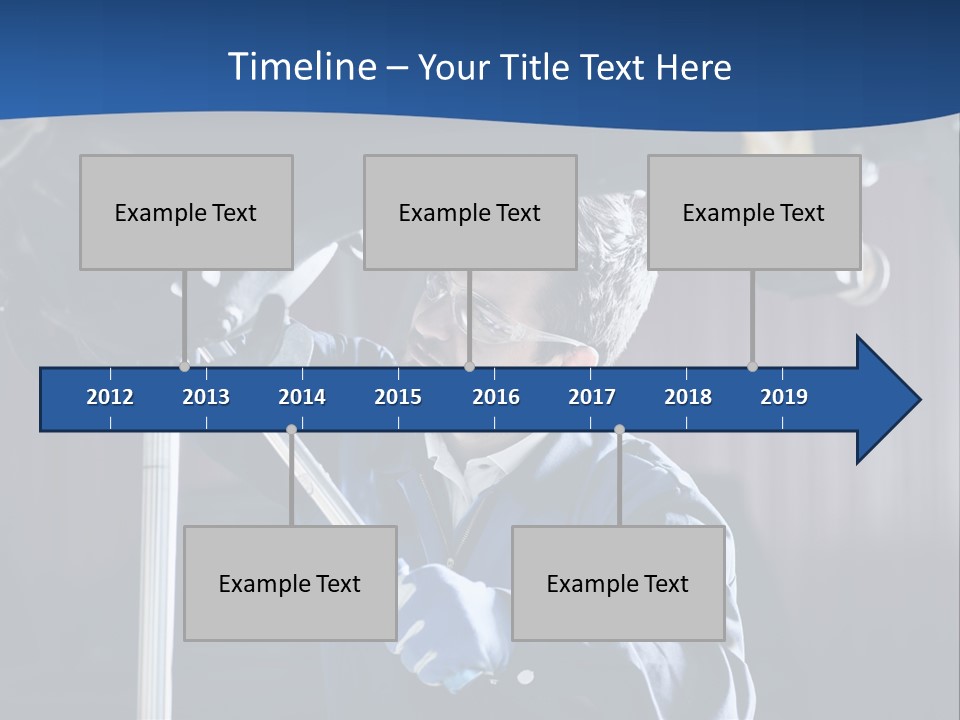 Timeline – Your Title Text Here

Example Text

Example Text

Example Text

2012 2013 2014 2015 2016 2017 2018 2019

Example Text

Example Text